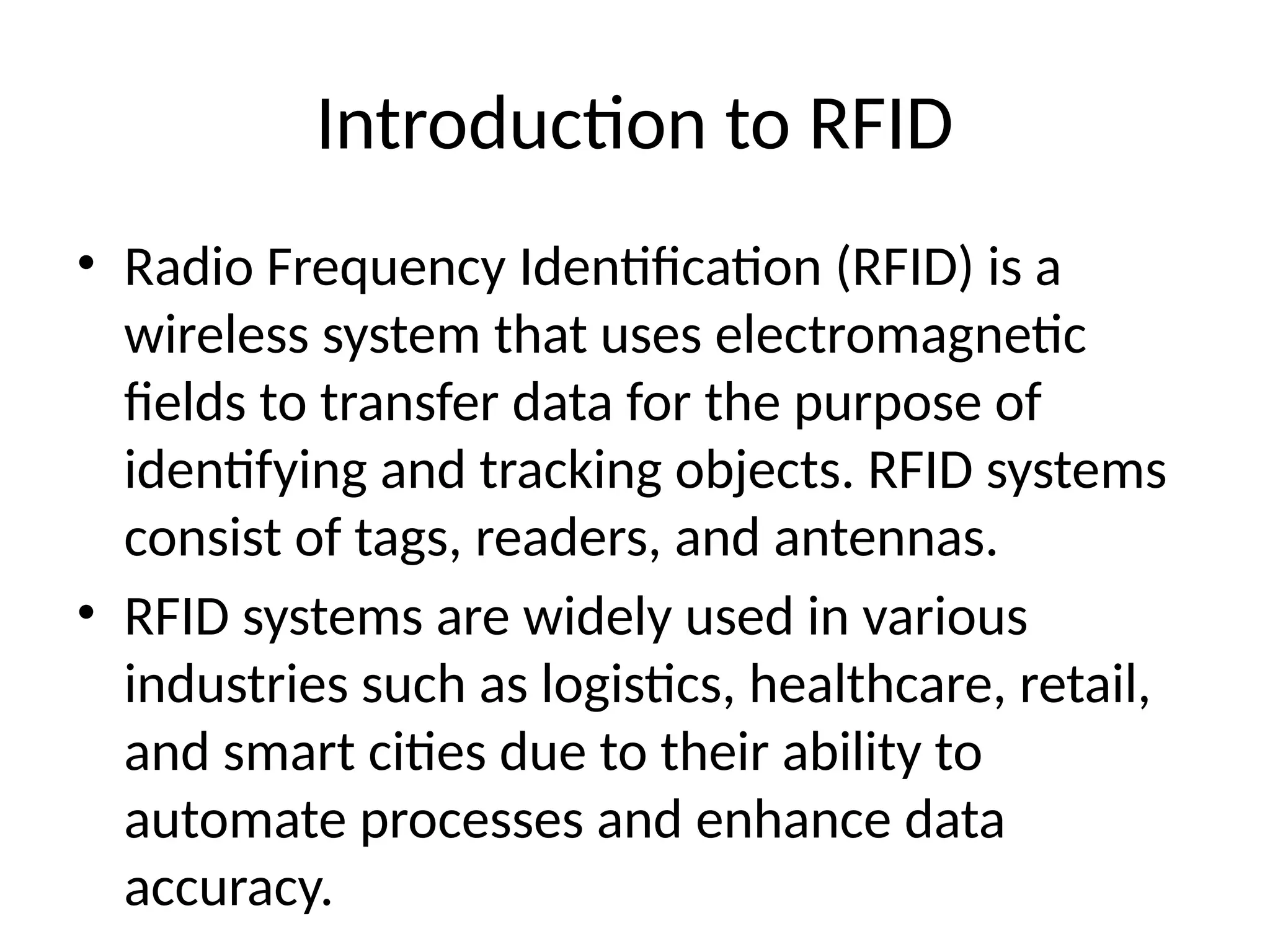 Introduction to RFID

• Radio Frequency Identification (RFID) is a wireless system that uses electromagnetic fields to transfer data for the purpose of identifying and tracking objects. RFID systems consist of tags, readers, and antennas.

• RFID systems are widely used in various industries such as logistics, healthcare, retail, and smart cities due to their ability to automate processes and enhance data accuracy.